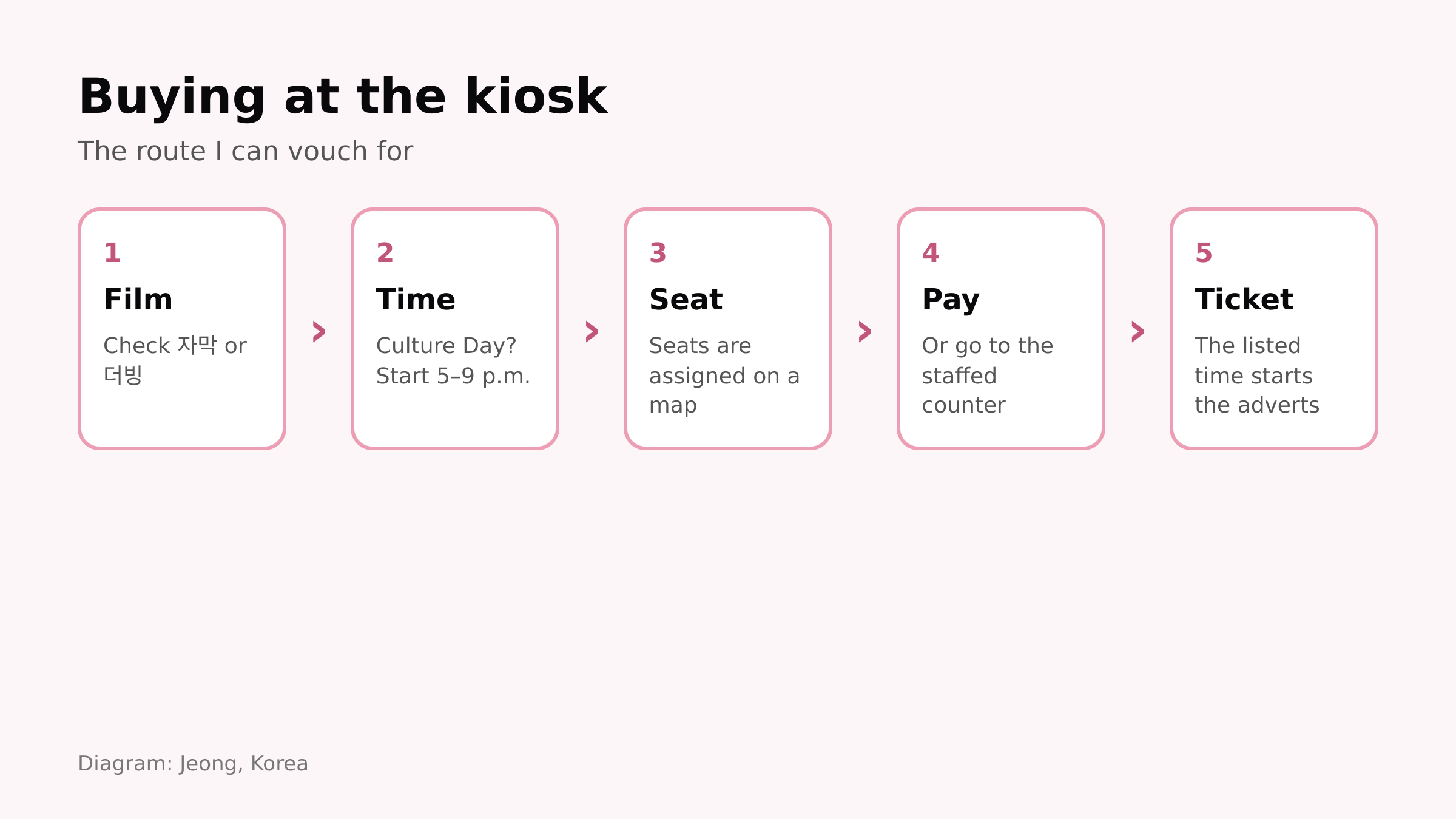 Buying at the kiosk

The route I can vouch for

1
Film
Check 자막 or 더빙

2
Time
Culture Day? Start 5–9 p.m.

3
Seat
Seats are assigned on a map

4
Pay
Or go to the staffed counter

5
Ticket
The listed time starts the adverts

Diagram: Jeong, Korea